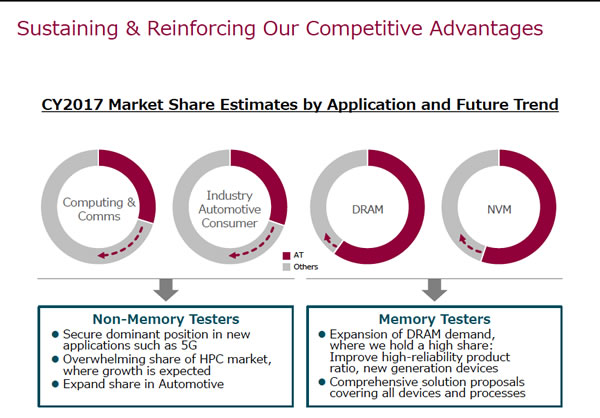 Sustaining & Reinforcing Our Competitive Advantages

CY2017 Market Share Estimates by Application and Future Trend

Computing & Comms

Industry Automotive Consumer

DRAM

NVM

AT
Others

Non-Memory Testers
● Secure dominant position in new applications such as 5G
● Overwhelming share of HPC market, where growth is expected
● Expand share in Automotive

Memory Testers
● Expansion of DRAM demand, where we hold a high share: Improve high-reliability product ratio, new generation devices
● Comprehensive solution proposals covering all devices and processes